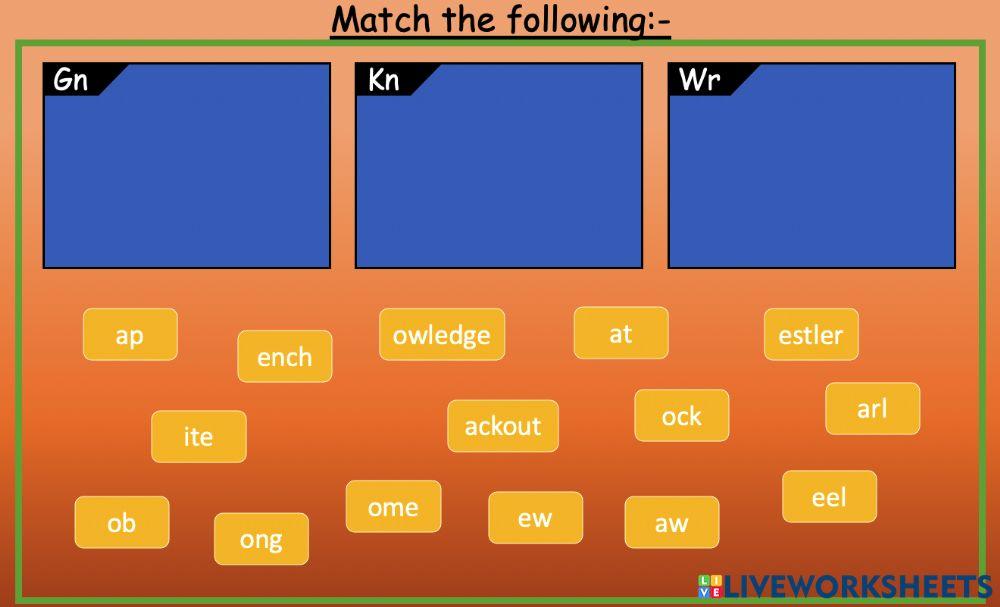 Match the following:-

Gn

Kn

Wr

ap

ench

owledge

at

estler

ite

ackout

ock

arl

ob

ong

ome

ew

aw

eel

LIVEWORKSHEETS